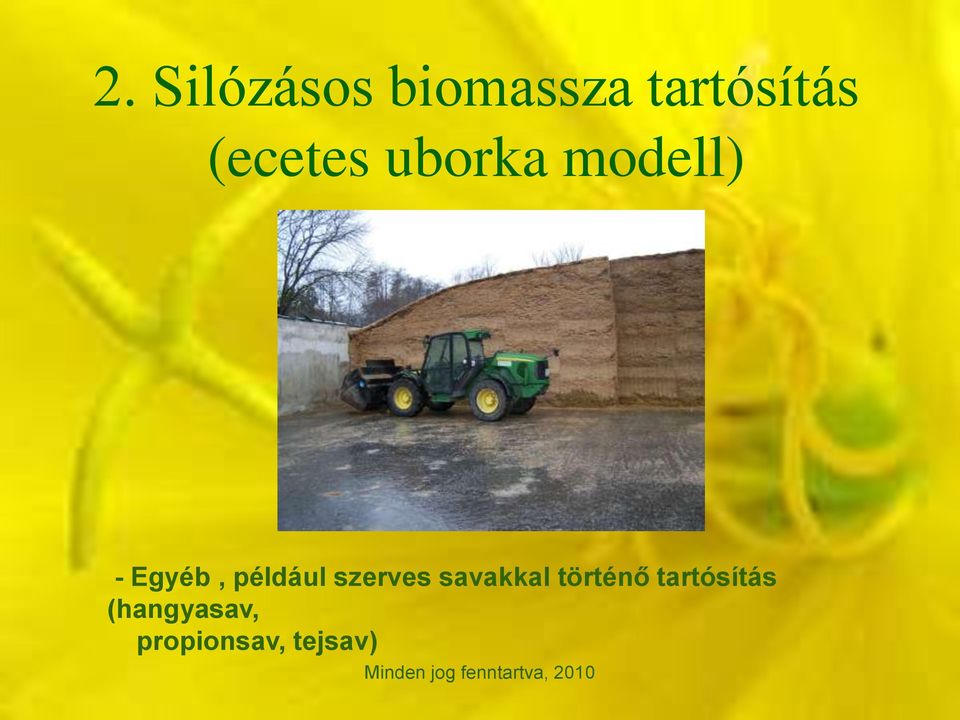 2. Silózásos biomassza tartósítás (ecetes uborka modell)

- Egyéb , például szerves savakkal történő tartósítás (hangyasav,
propionsav, tejsav)

Minden jog fenntartva, 2010